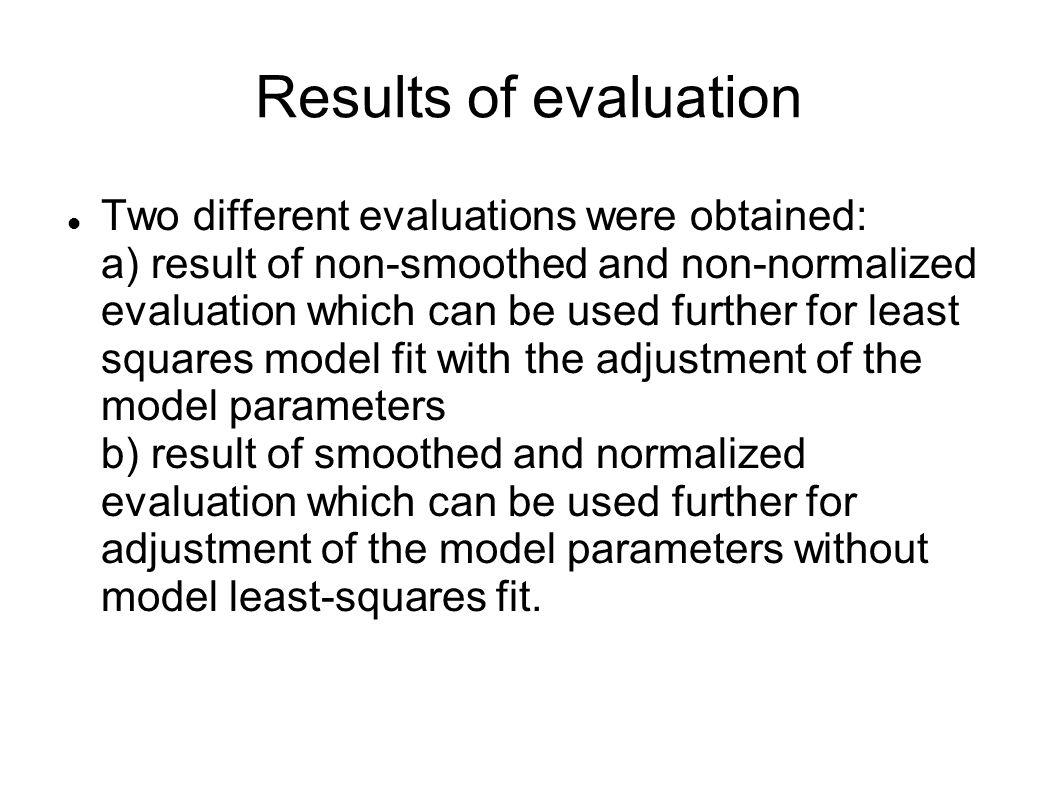 Results of evaluation

Two different evaluations were obtained:
a) result of non-smoothed and non-normalized evaluation which can be used further for least squares model fit with the adjustment of the model parameters
b) result of smoothed and normalized evaluation which can be used further for adjustment of the model parameters without model least-squares fit.